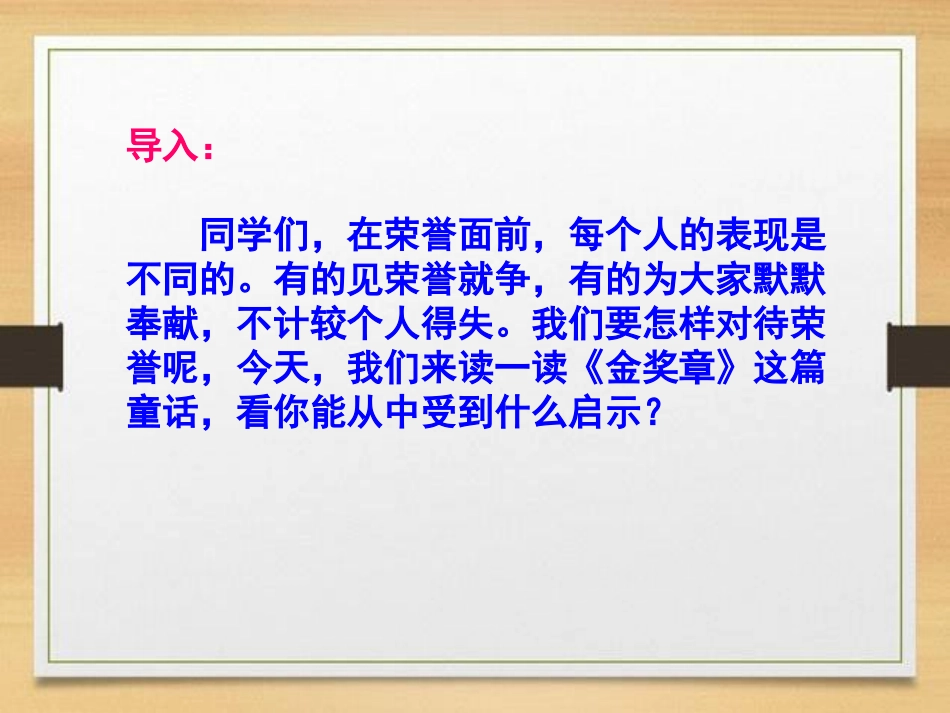 导入：

同学们，在荣誉面前，每个人的表现是不同的。有的见荣誉就争，有的为大家默默奉献，不计较个人得失。我们要怎样对待荣誉呢，今天，我们来读一读《金奖章》这篇童话，看你能从中受到什么启示？